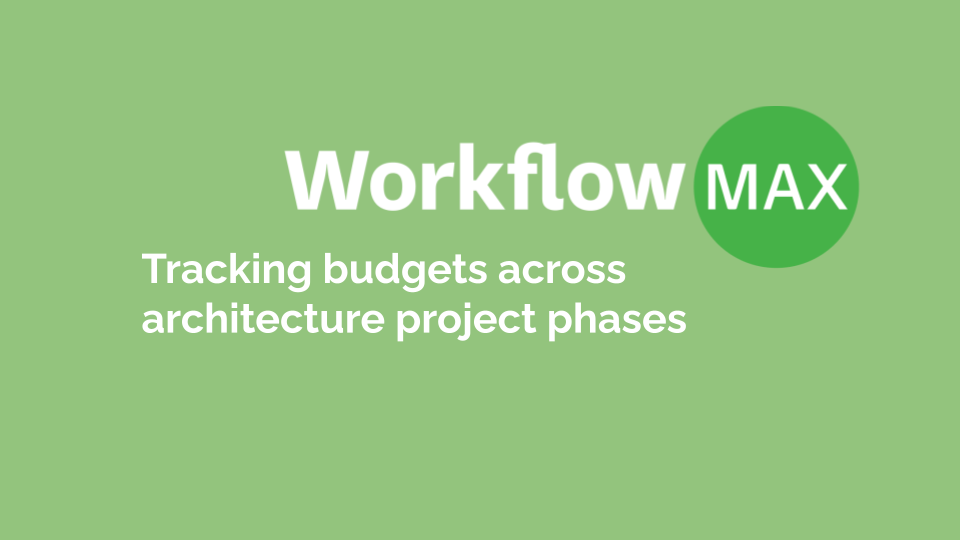 Workflow MAX

Tracking budgets across architecture project phases